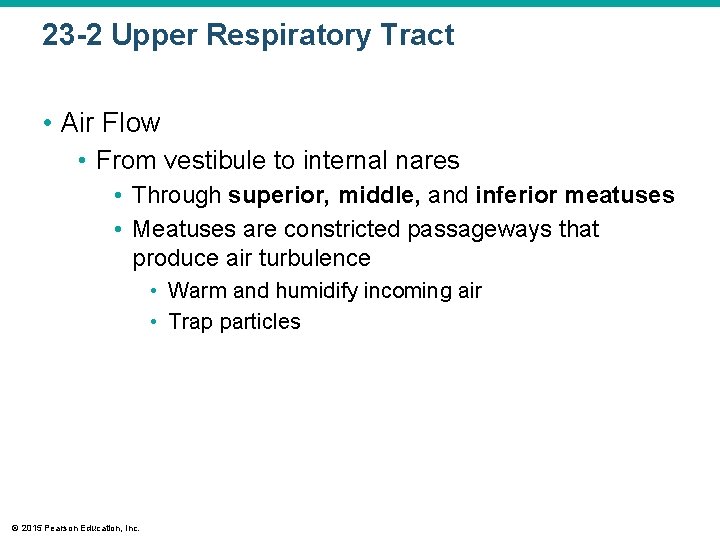 23-2 Upper Respiratory Tract

• Air Flow
• From vestibule to internal nares
• Through superior, middle, and inferior meatuses
• Meatuses are constricted passageways that produce air turbulence
• Warm and humidify incoming air
• Trap particles

© 2015 Pearson Education, Inc.